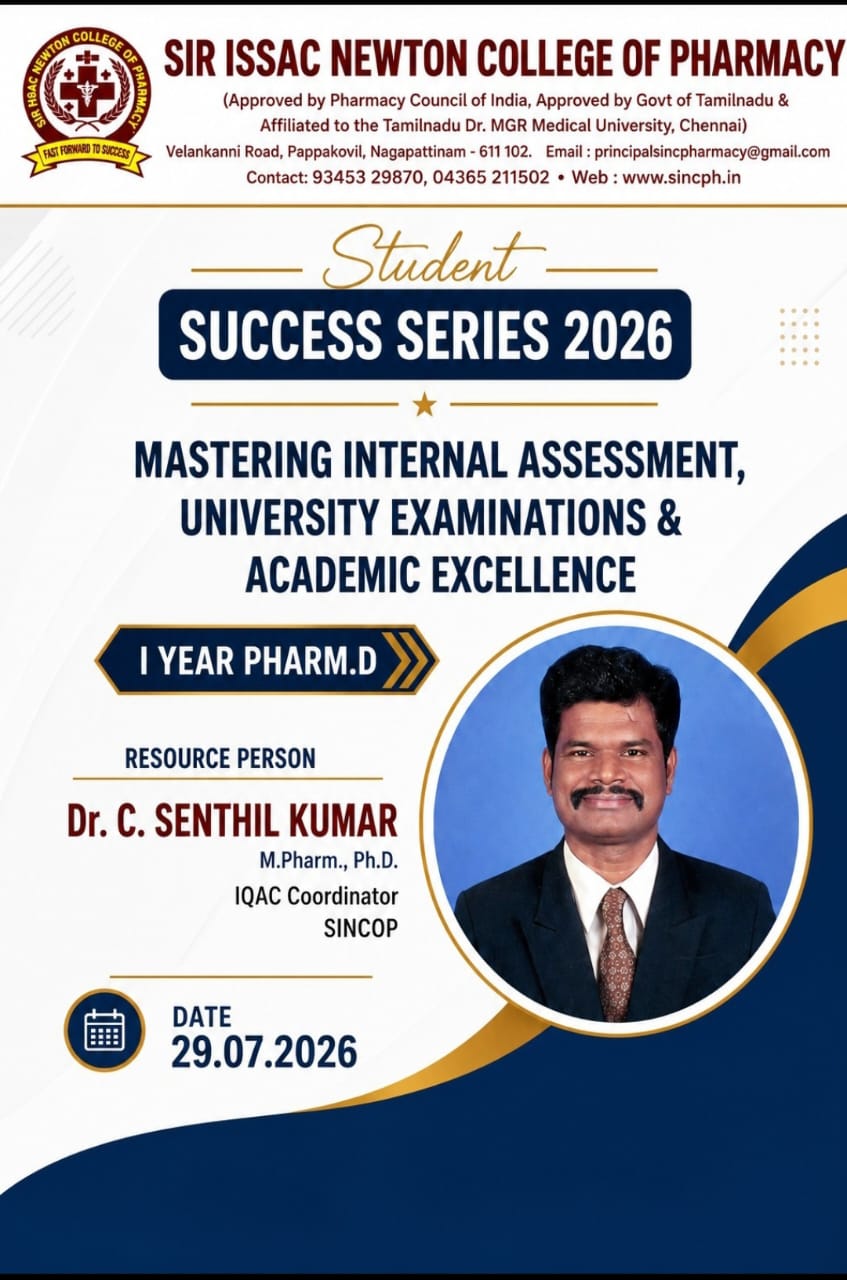 SIR ISSAC NEWTON COLLEGE OF PHARMACY
FAST FORWARD TO SUCCESS

SIR ISSAC NEWTON COLLEGE OF PHARMACY
(Approved by Pharmacy Council of India, Approved by Govt of Tamilnadu & Affiliated to the Tamilnadu Dr. MGR Medical University, Chennai)
Velankanni Road, Pappakovil, Nagapattinam - 611 102. Email : principalsincpharmacy@gmail.com
Contact: 93453 29870, 04365 211502 • Web : www.sincph.in

Student
SUCCESS SERIES 2026

MASTERING INTERNAL ASSESSMENT, UNIVERSITY EXAMINATIONS & ACADEMIC EXCELLENCE

I YEAR PHARM.D

RESOURCE PERSON
Dr. C. SENTHIL KUMAR
M.Pharm., Ph.D.
IQAC Coordinator
SINCOP

DATE
29.07.2026